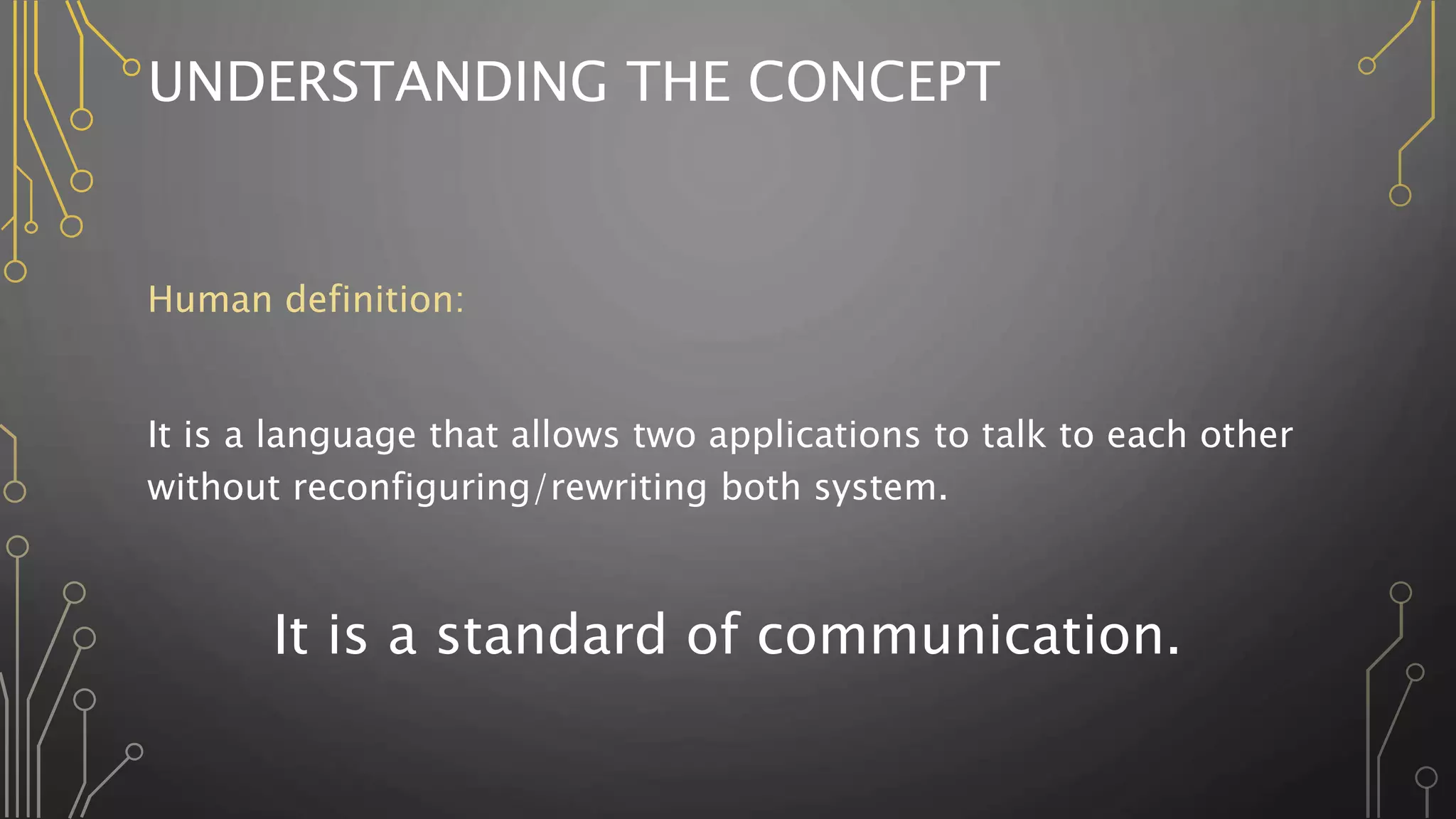 UNDERSTANDING THE CONCEPT

Human definition:

It is a language that allows two applications to talk to each other without reconfiguring/rewriting both system.

It is a standard of communication.